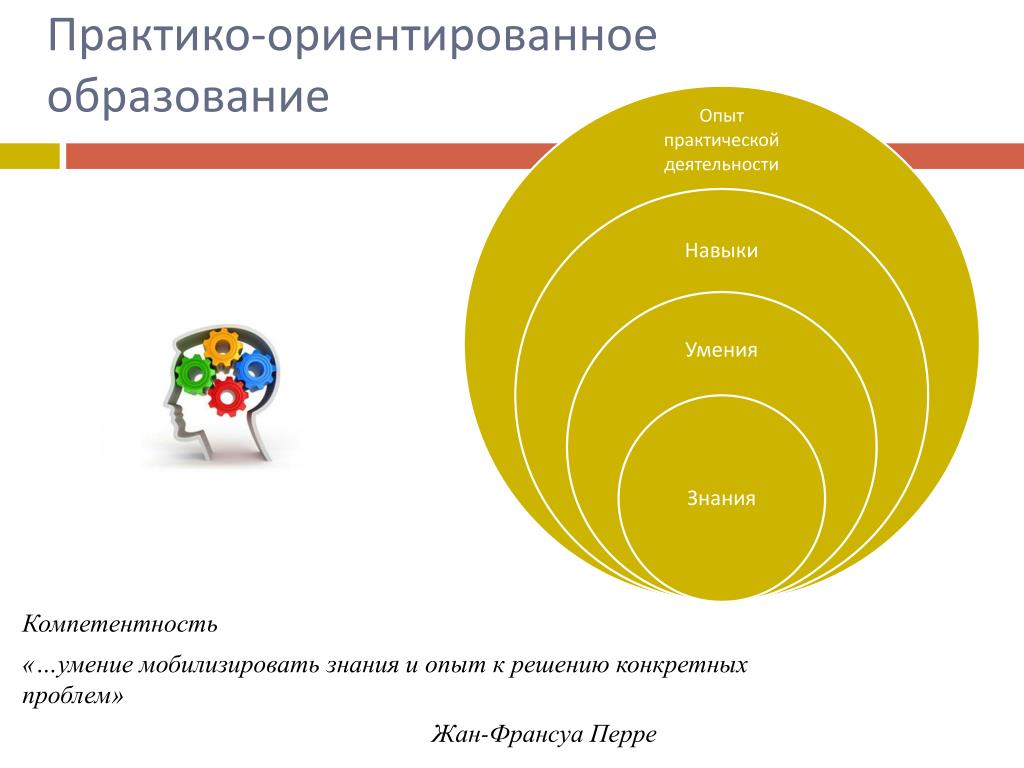 Практико-ориентированное образование

Опыт практической деятельности

Навыки

Умения

Знания

Компетентность

«…умение мобилизировать знания и опыт к решению конкретных проблем»

Жан-Франсуа Перре